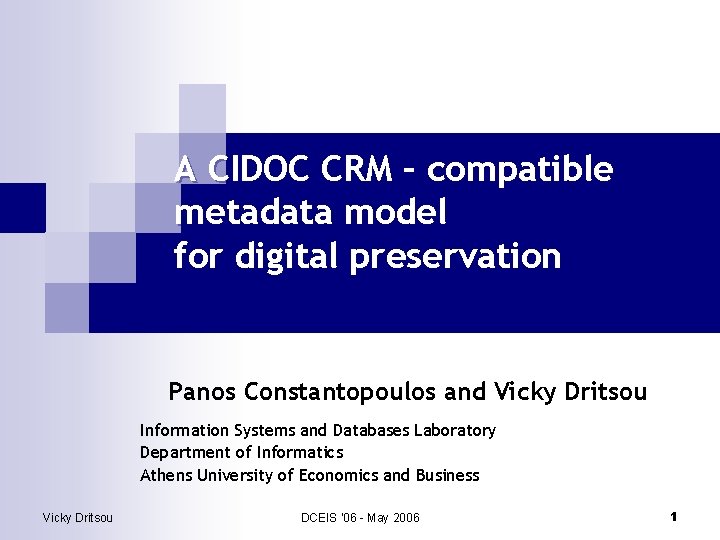 A CIDOC CRM – compatible metadata model for digital preservation

Panos Constantopoulos and Vicky Dritsou

Information Systems and Databases Laboratory
Department of Informatics
Athens University of Economics and Business

Vicky Dritsou

DCEIS '06 - May 2006

1